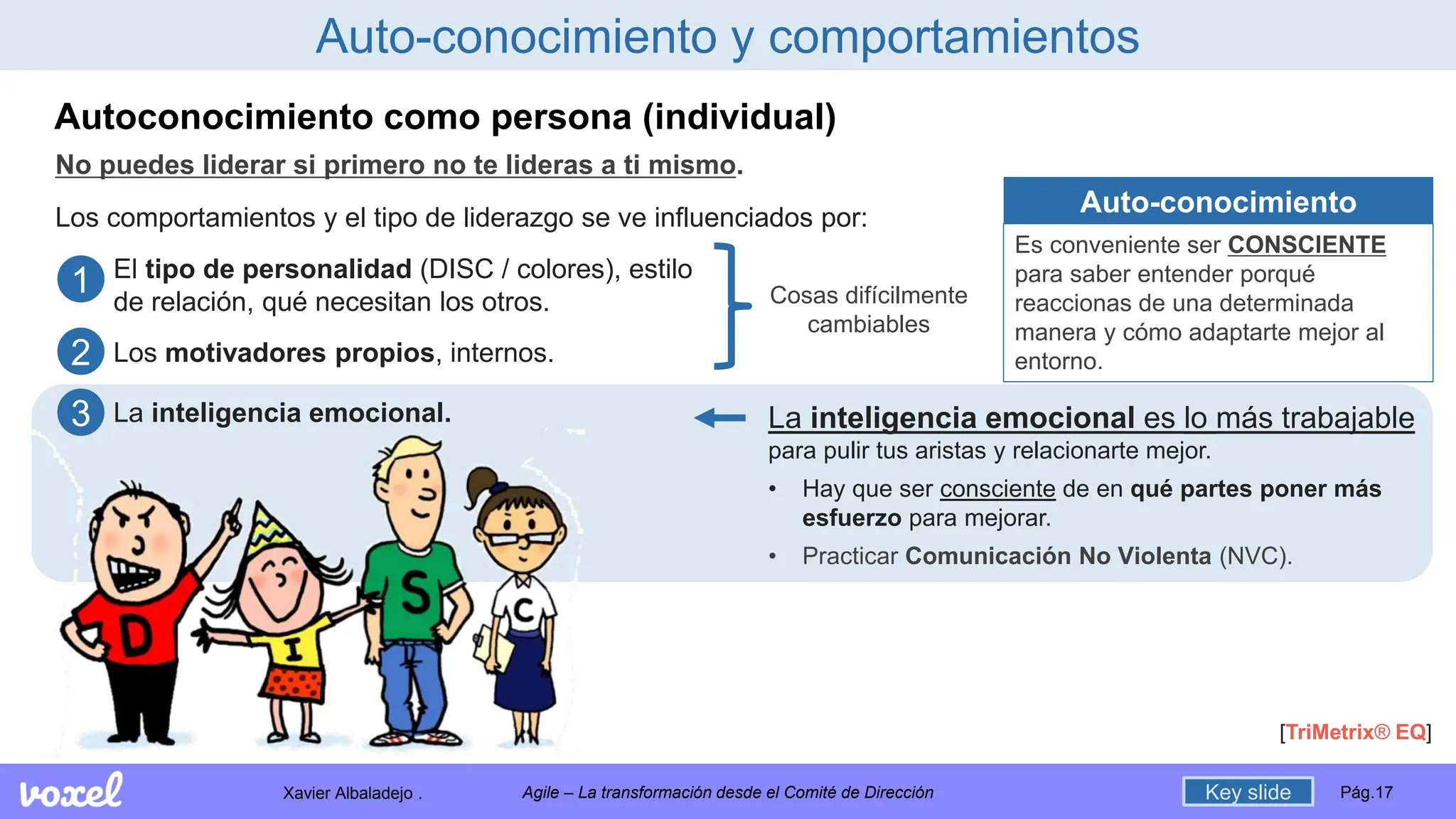 Auto-conocimiento y comportamientos

Autoconocimiento como persona (individual)

No puedes liderar si primero no te lideras a ti mismo.

Los comportamientos y el tipo de liderazgo se ve influenciados por:

1 El tipo de personalidad (DISC / colores), estilo de relación, qué necesitan los otros.

2 Los motivadores propios, internos.

Cosas difícilmente cambiables

Auto-conocimiento

Es conveniente ser CONSCIENTE para saber entender porqué reaccionas de una determinada manera y cómo adaptarte mejor al entorno.

3 La inteligencia emocional.

La inteligencia emocional es lo más trabajable para pulir tus aristas y relacionarte mejor.

• Hay que ser consciente de en qué partes poner más esfuerzo para mejorar.

• Practicar Comunicación No Violenta (NVC).

D I S C

[TriMetrix® EQ]

voxel

Xavier Albaladejo .

Agile – La transformación desde el Comité de Dirección

Key slide

Pág.17